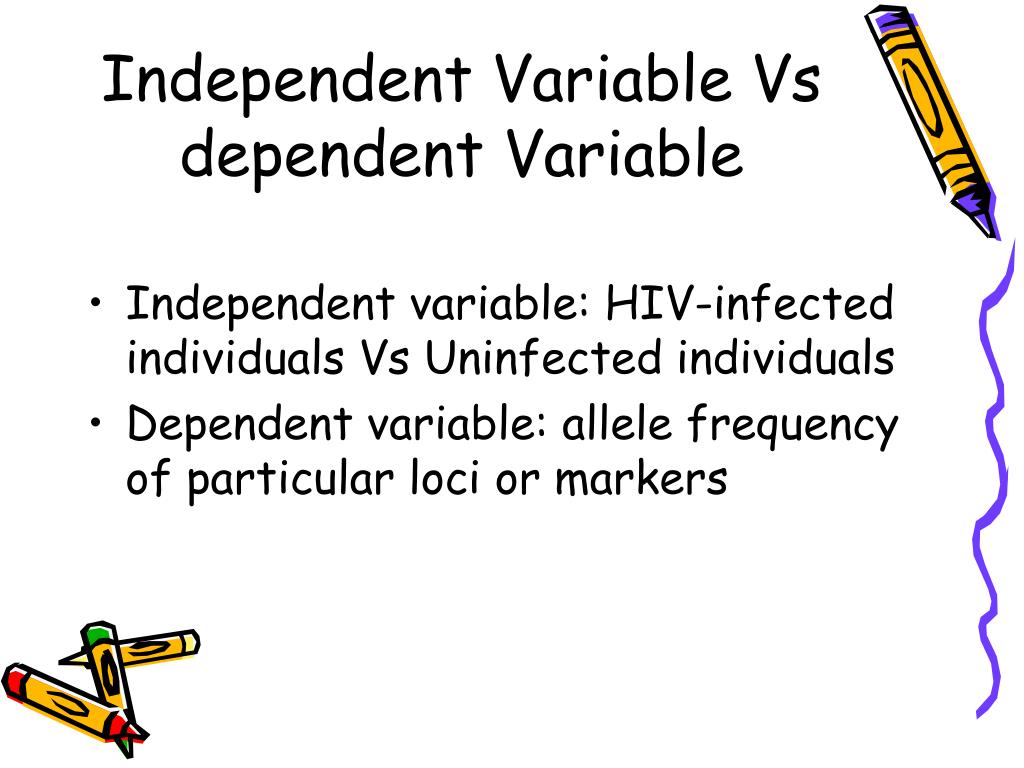 Independent Variable Vs dependent Variable

• Independent variable: HIV-infected individuals Vs Uninfected individuals
• Dependent variable: allele frequency of particular loci or markers